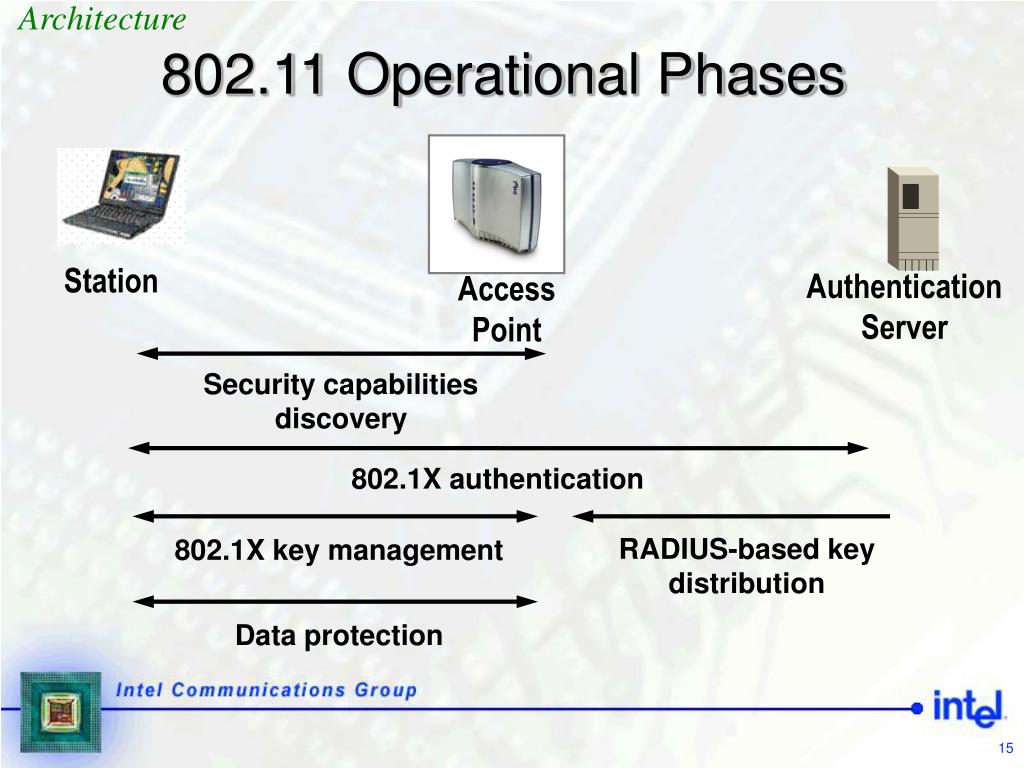 Architecture

802.11 Operational Phases

Station

Access Point

Authentication Server

Security capabilities discovery

802.1X authentication

802.1X key management

RADIUS-based key distribution

Data protection

Intel Communications Group

intel

15